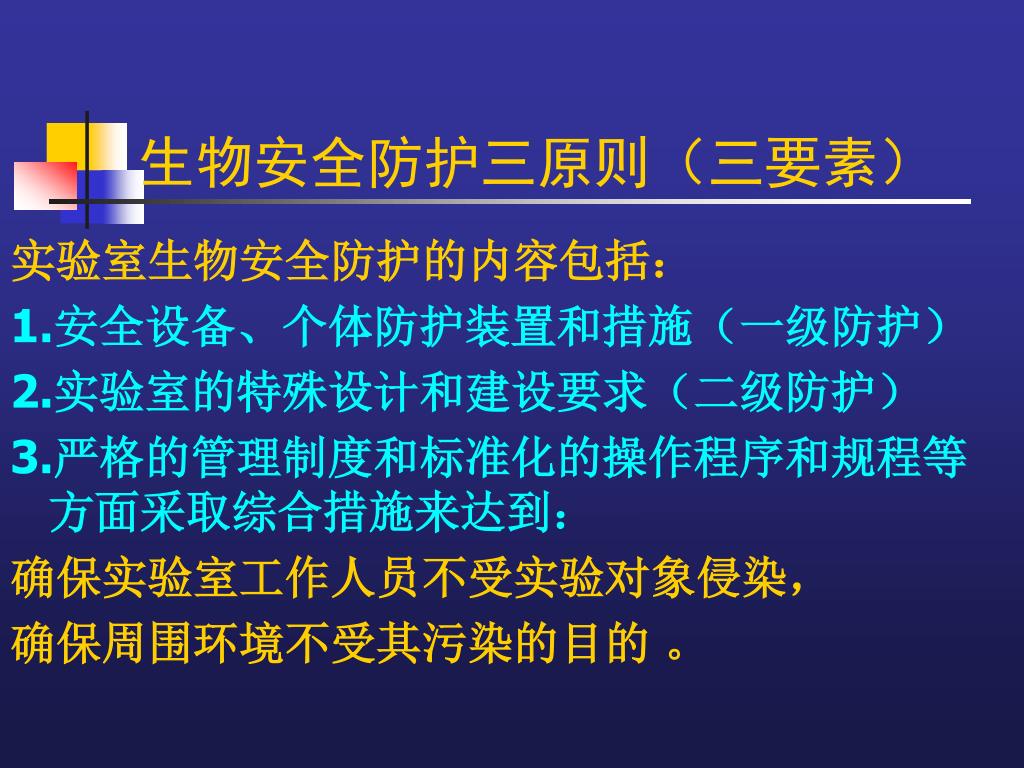 生物安全防护三原则（三要素）

实验室生物安全防护的内容包括：

1.安全设备、个体防护装置和措施（一级防护）

2.实验室的特殊设计和建设要求（二级防护）

3.严格的管理制度和标准化的操作程序和规程等方面采取综合措施来达到：

确保实验室工作人员不受实验对象侵染，

确保周围环境不受其污染的目的 。